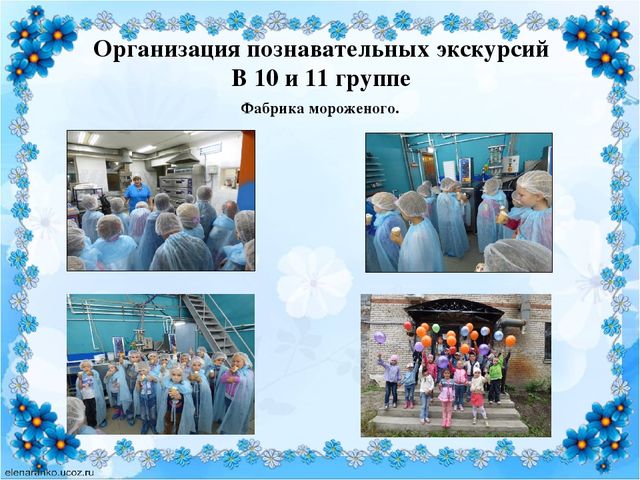 Организация познавательных экскурсий
В 10 и 11 группе

Фабрика мороженого.

elenaranko.ucoz.ru